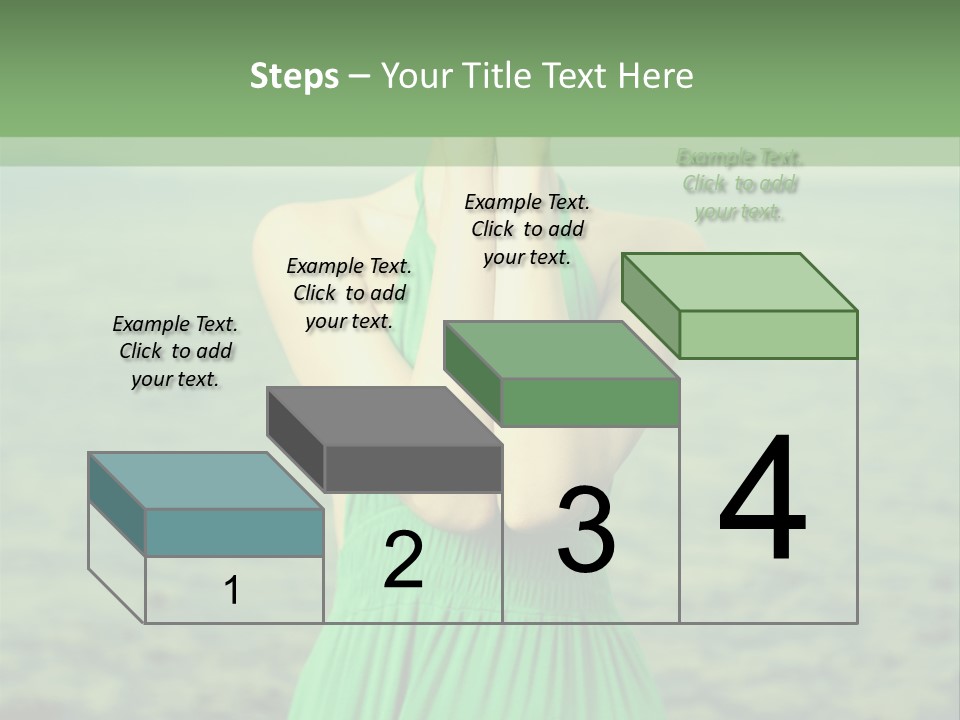 Steps – Your Title Text Here

Example Text. Click to add your text.

Example Text. Click to add your text.

Example Text. Click to add your text.

Example Text. Click to add your text.

1

2

3

4